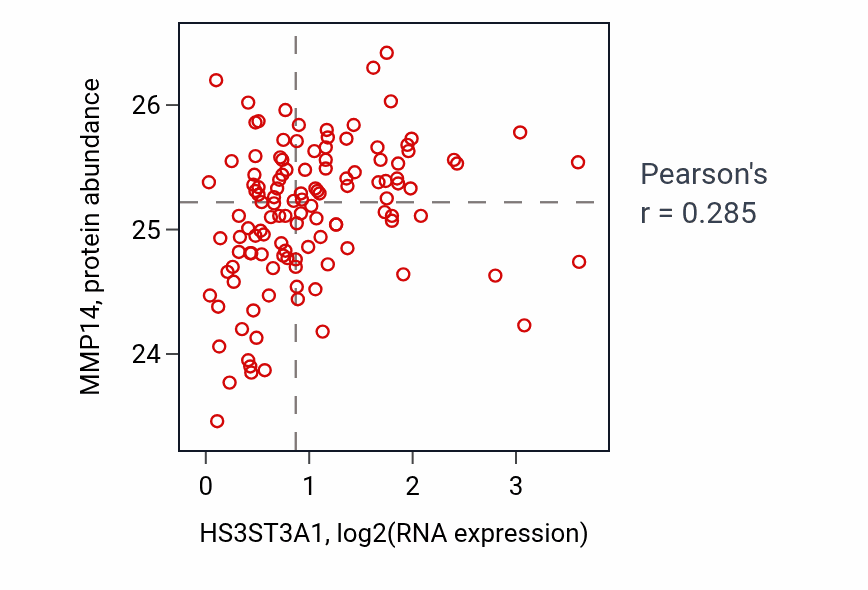 MMP14, protein abundance

26
25
24

0
1
2
3

HS3ST3A1, log2(RNA expression)

Pearson's
r = 0.285